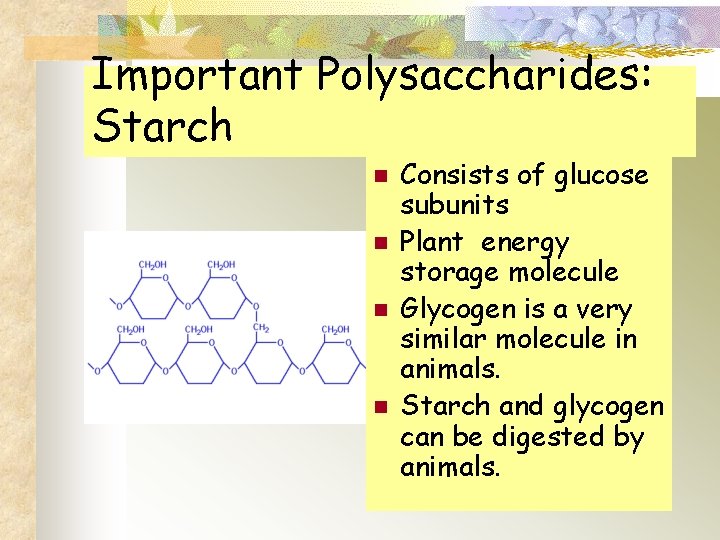 Important Polysaccharides: Starch

$CH_2OH$ $CH_2OH$
O O
O O O
$CH_2OH$ $CH_2OH$ $CH_2$ $CH_2OH$
O O O O
O O O O

- Consists of glucose subunits
- Plant energy storage molecule
- Glycogen is a very similar molecule in animals.
- Starch and glycogen can be digested by animals.